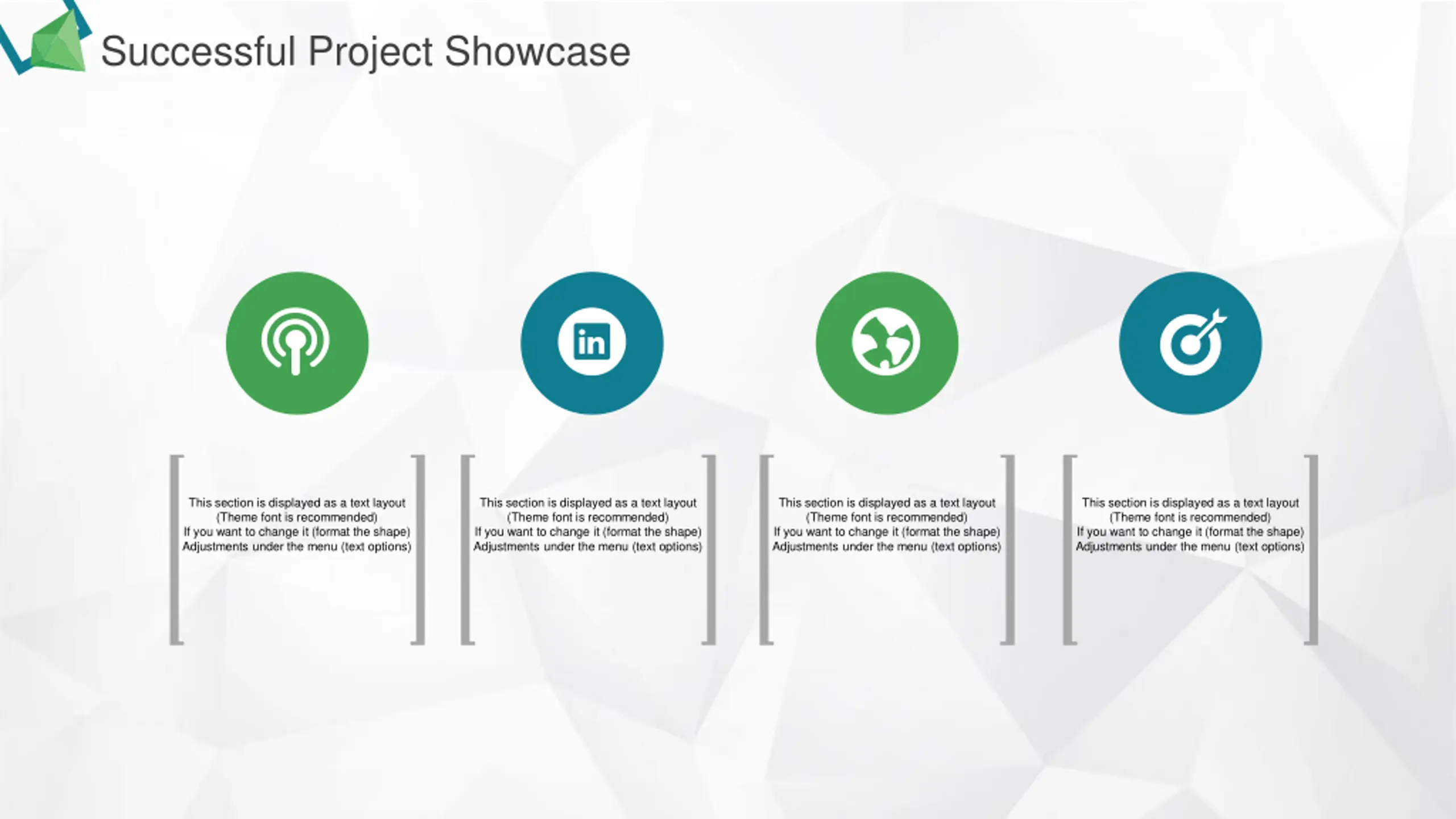 Successful Project Showcase

in

This section is displayed as a text layout
(Theme font is recommended)
If you want to change it (format the shape)
Adjustments under the menu (text options)

This section is displayed as a text layout
(Theme font is recommended)
If you want to change it (format the shape)
Adjustments under the menu (text options)

This section is displayed as a text layout
(Theme font is recommended)
If you want to change it (format the shape)
Adjustments under the menu (text options)

This section is displayed as a text layout
(Theme font is recommended)
If you want to change it (format the shape)
Adjustments under the menu (text options)